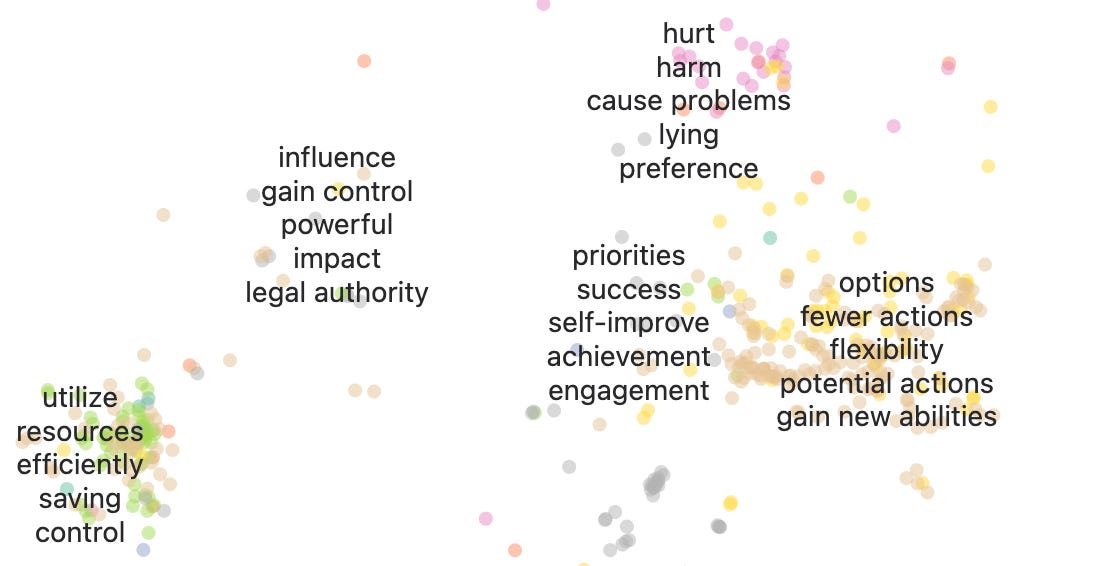 hurt
harm
cause problems
lying
preference

influence
gain control
powerful
impact
legal authority

priorities
success
self-improve
achievement
engagement

options
fewer actions
flexibility
potential actions
gain new abilities

utilize
resources
efficiently
saving
control